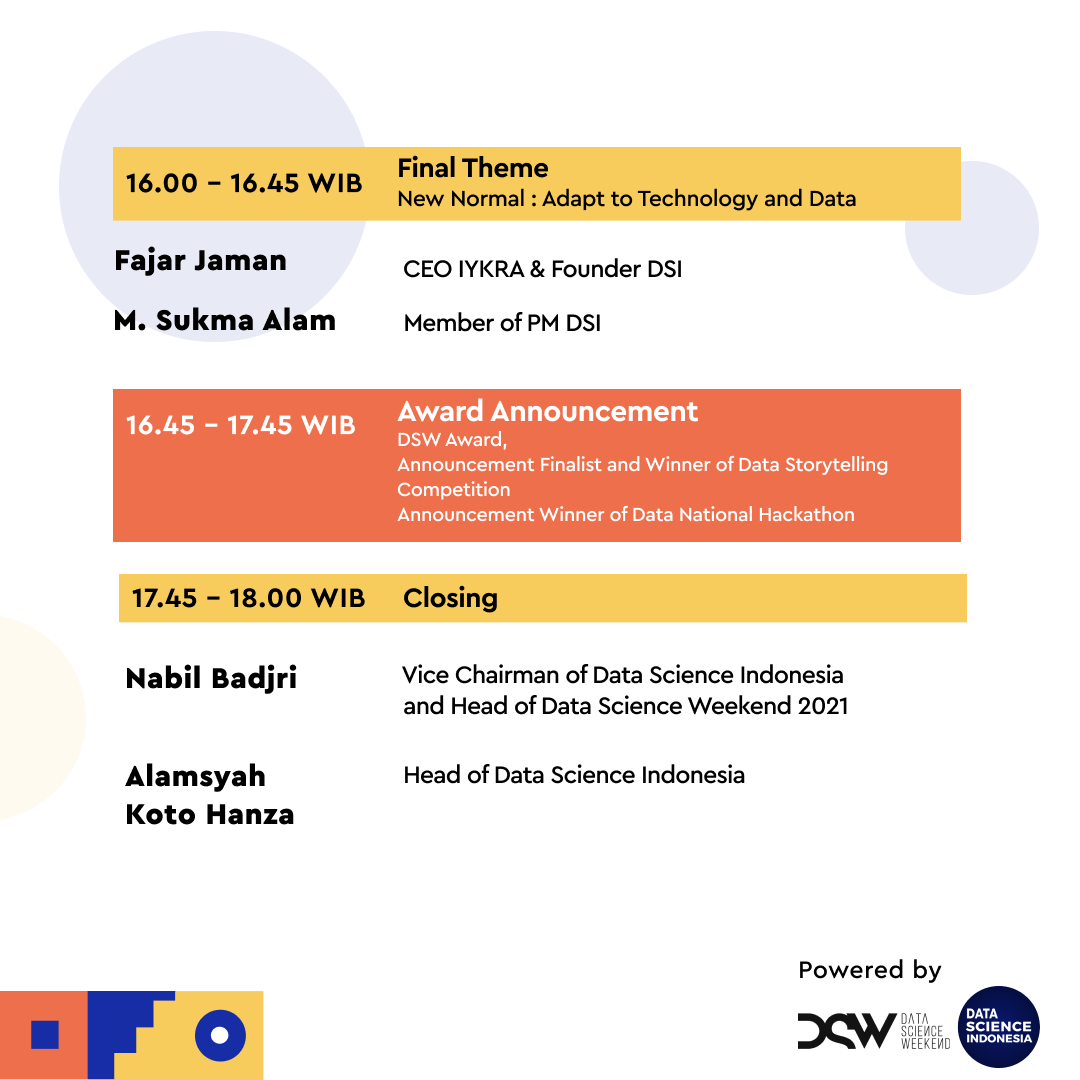 16.00 – 16.45 WIB

Final Theme
New Normal : Adapt to Technology and Data

Fajar Jaman
CEO IYKRA & Founder DSI

M. Sukma Alam
Member of PM DSI

16.45 – 17.45 WIB

Award Announcement
DSW Award,
Announcement Finalist and Winner of Data Storytelling Competition
Announcement Winner of Data National Hackathon

17.45 – 18.00 WIB
Closing

Nabil Badjri
Vice Chairman of Data Science Indonesia and Head of Data Science Weekend 2021

Alamsyah Koto Hanza
Head of Data Science Indonesia

Powered by

DSW DATA SCIENCE WEEKEND

DATA SCIENCE INDONESIA